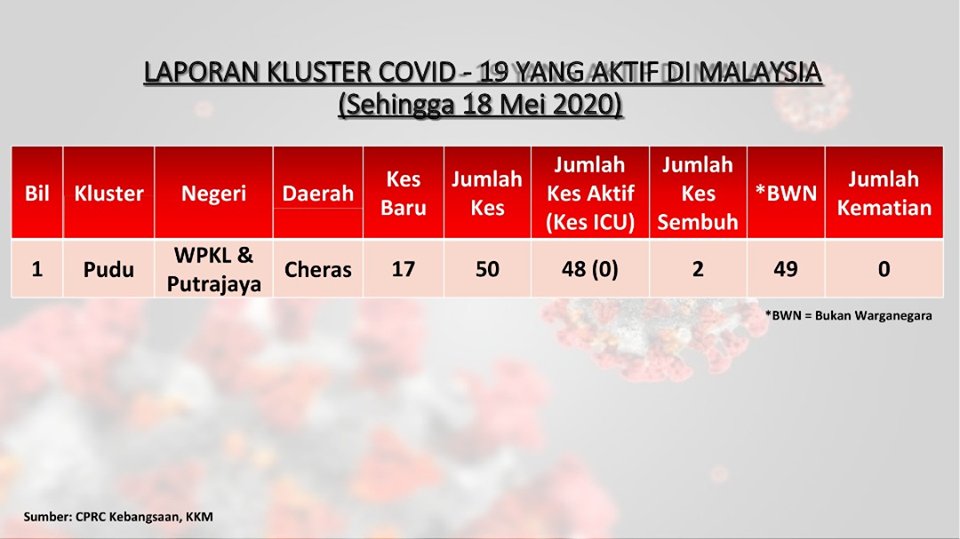 LAPORAN KLUSTER COVID - 19 YANG AKTIF DI MALAYSIA
(Sehingga 18 Mei 2020)

| Bil | Kluster | Negeri | Daerah | Kes Baru | Jumlah Kes | Jumlah Kes Aktif (Kes ICU) | Jumlah Kes Sembuh | *BWN | Jumlah Kematian |
|---|---|---|---|---|---|---|---|---|---|
| 1 | Pudu | WPKL & Putrajaya | Cheras | 17 | 50 | 48 (0) | 2 | 49 | 0 |

*BWN = Bukan Warganegara

Sumber: CPRC Kebangsaan, KKM